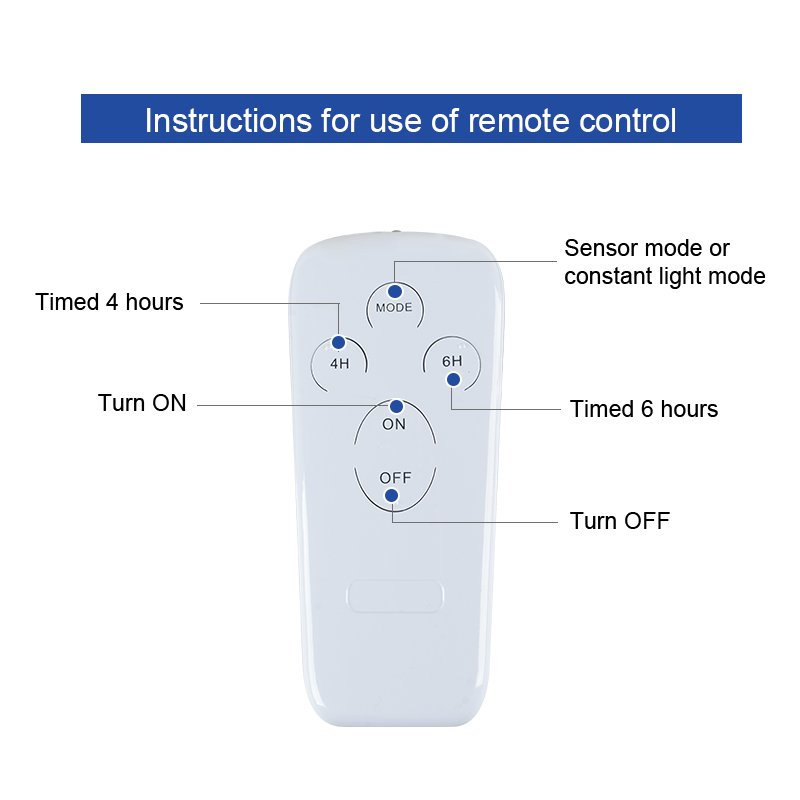 Instructions for use of remote control

Sensor mode or constant light mode

Timed 4 hours

MODE

4H

6H

Turn ON

ON

Timed 6 hours

OFF

Turn OFF